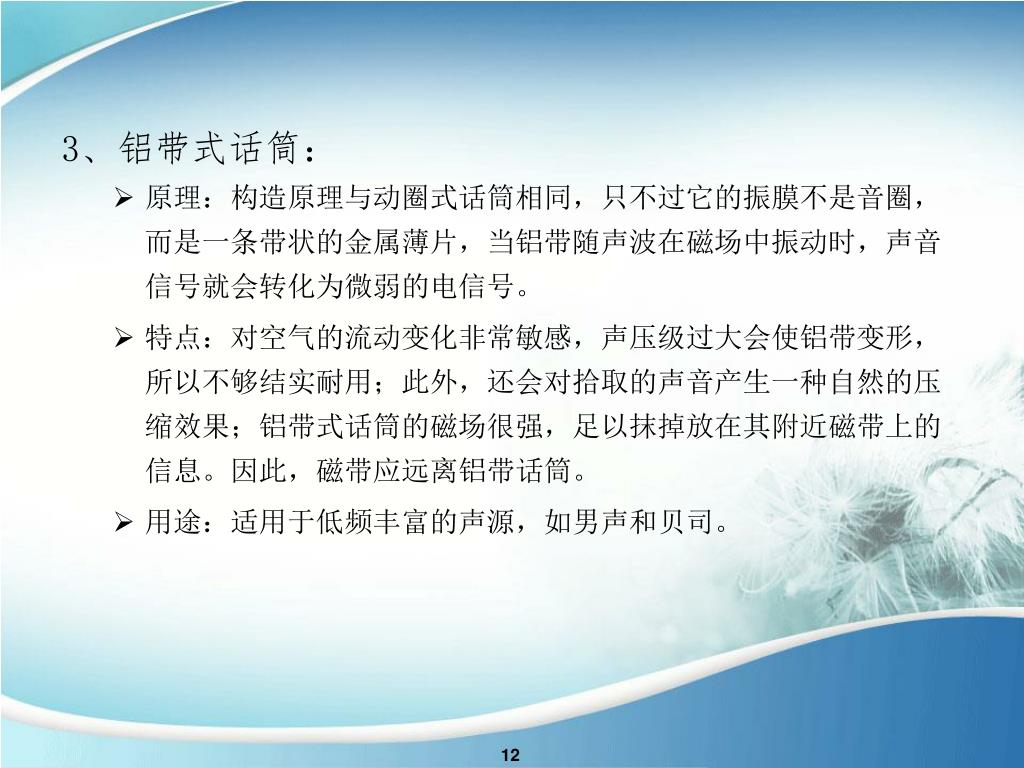 3、铝带式话筒：

➢ 原理：构造原理与动圈式话筒相同，只不过它的振膜不是音圈，而是一条带状的金属薄片，当铝带随声波在磁场中振动时，声音信号就会转化为微弱的电信号。

➢ 特点：对空气的流动变化非常敏感，声压级过大会使铝带变形，所以不够结实耐用；此外，还会对拾取的声音产生一种自然的压缩效果；铝带式话筒的磁场很强，足以抹掉放在其附近磁带上的信息。因此，磁带应远离铝带话筒。

➢ 用途：适用于低频丰富的声源，如男声和贝司。

12